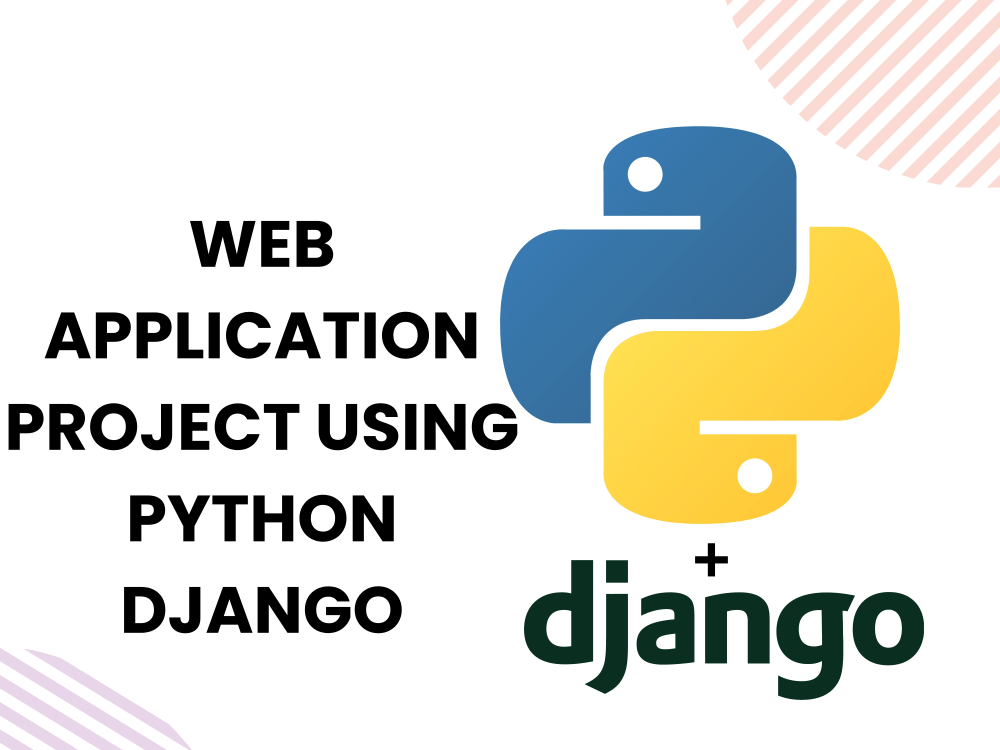 WEB APPLICATION PROJECT USING PYTHON DJANGO

+

django